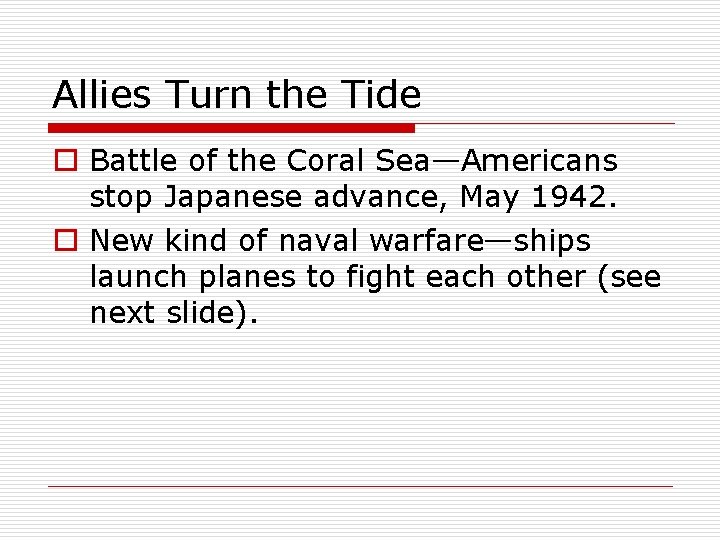 Allies Turn the Tide

Battle of the Coral Sea—Americans stop Japanese advance, May 1942.

New kind of naval warfare—ships launch planes to fight each other (see next slide).